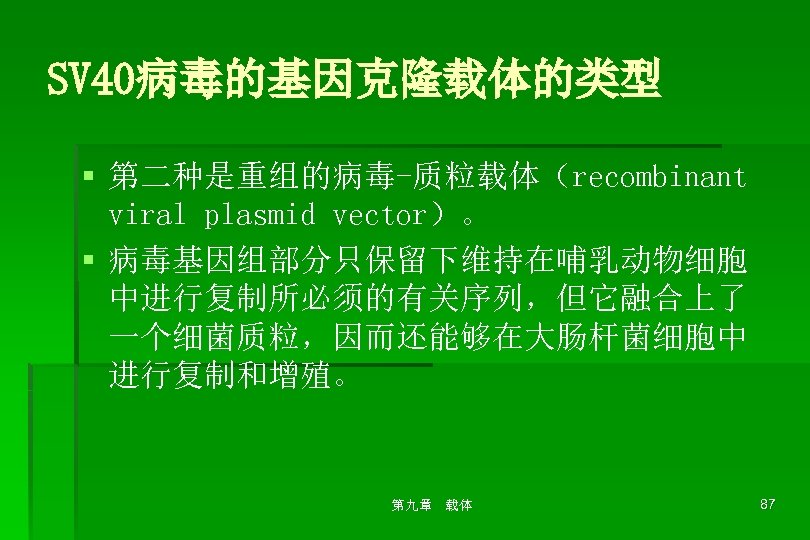 SV40病毒的基因克隆载体的类型

▪ 第二种是重组的病毒-质粒载体（recombinant viral plasmid vector）。

▪ 病毒基因组部分只保留下维持在哺乳动物细胞中进行复制所必须的有关序列，但它融合上了一个细菌质粒，因而还能够在大肠杆菌细胞中进行复制和增殖。

第九章 载体

87